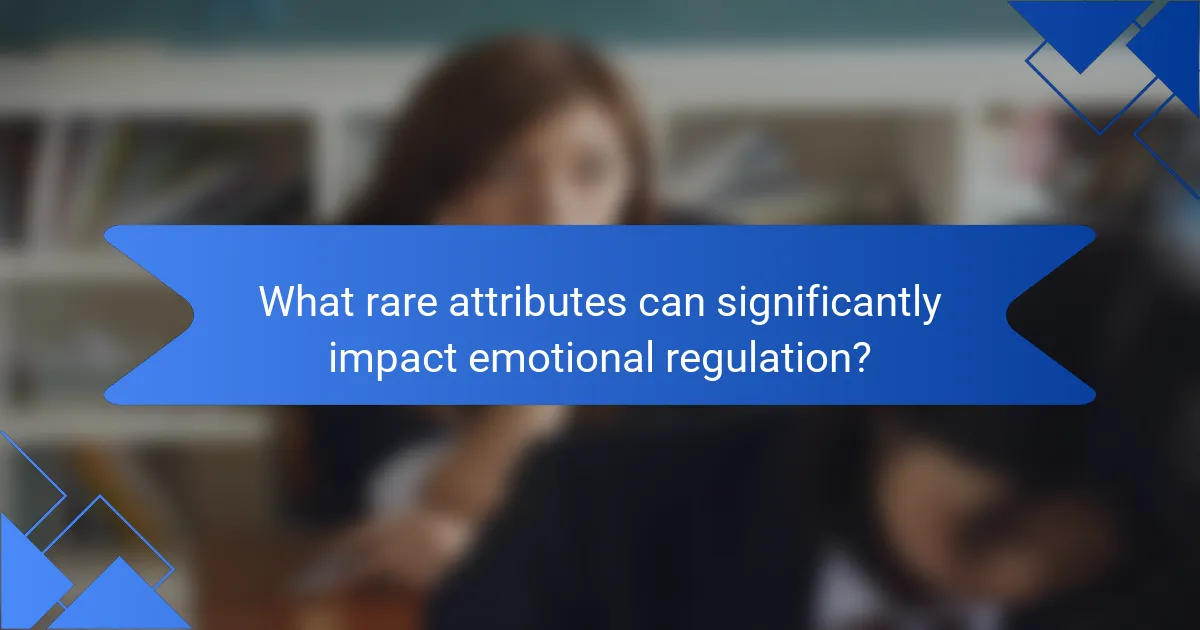 What rare attributes can significantly impact emotional regulation?